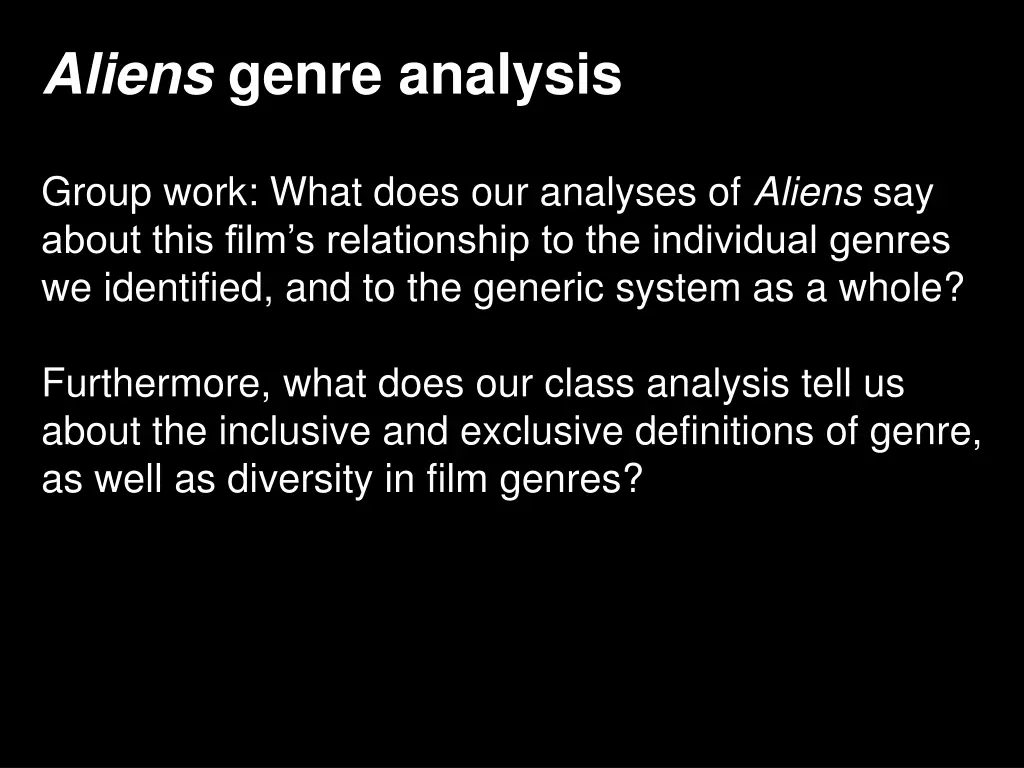 Aliens genre analysis

Group work: What does our analyses of Aliens say about this film’s relationship to the individual genres we identified, and to the generic system as a whole?

Furthermore, what does our class analysis tell us about the inclusive and exclusive definitions of genre, as well as diversity in film genres?